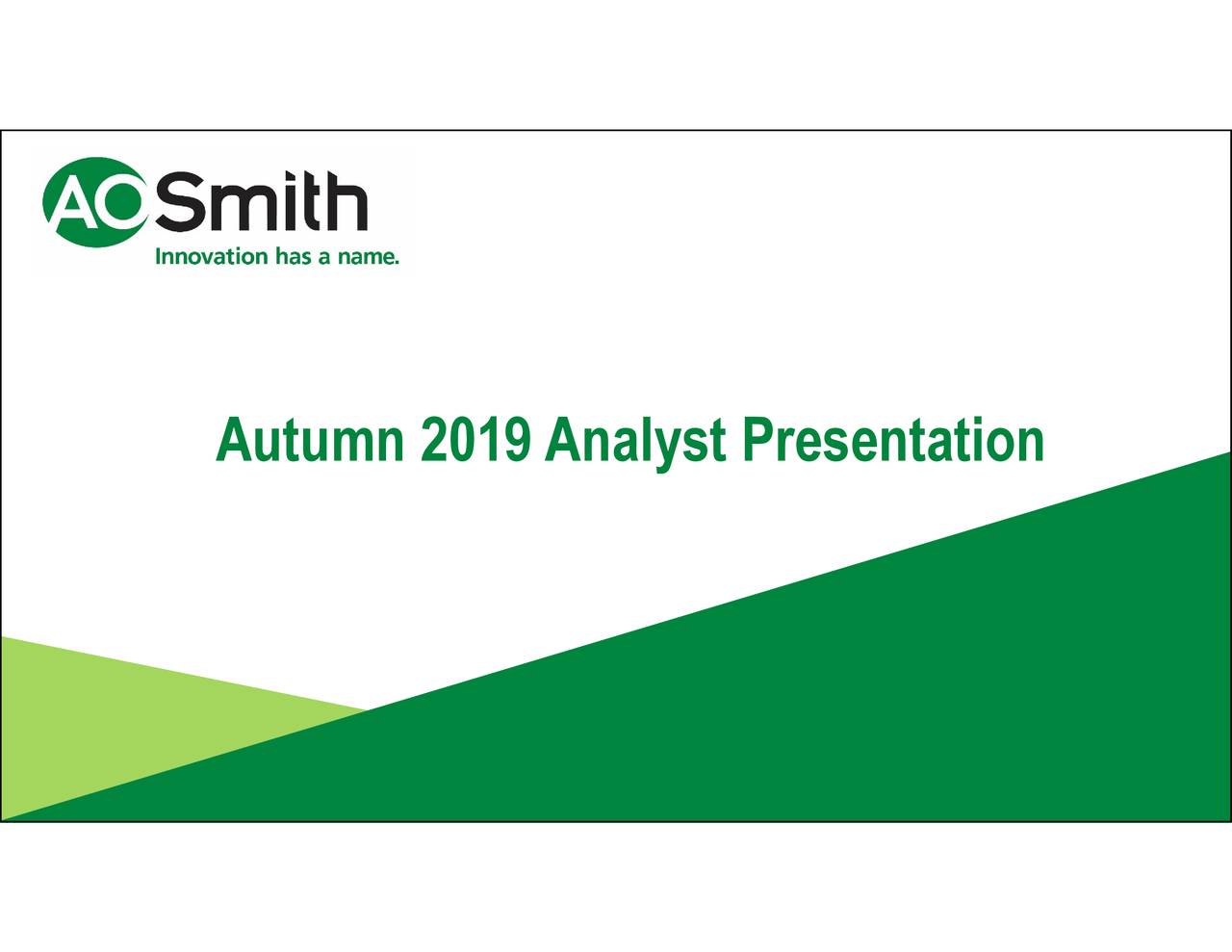 AO Smith
Innovation has a name.

Autumn 2019 Analyst Presentation